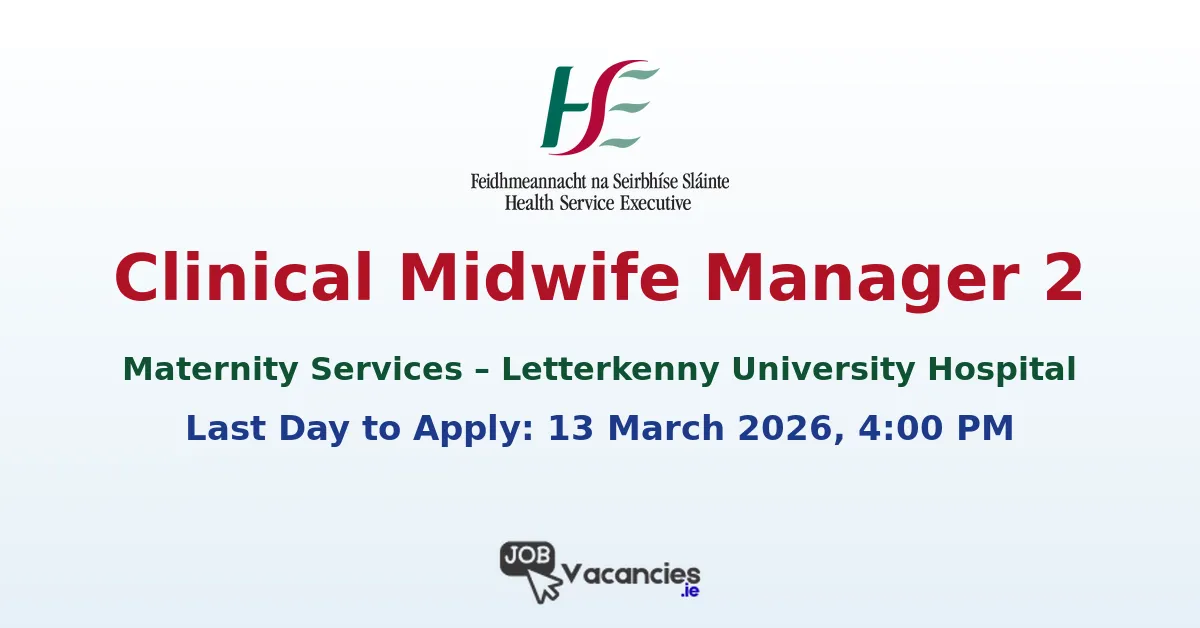 HSE

Feidhmeannacht na Seirbhíse Sláinte
Health Service Executive

Clinical Midwife Manager 2

Maternity Services – Letterkenny University Hospital

Last Day to Apply: 13 March 2026, 4:00 PM

JOB Vacancies .ie